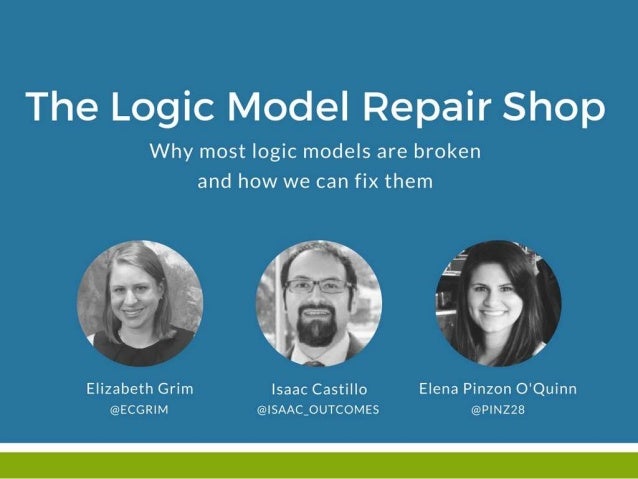 The Logic Model Repair Shop

Why most logic models are broken
and how we can fix them

Elizabeth Grim
@ECGRIM

Isaac Castillo
@ISAAC_OUTCOMES

Elena Pinzon O'Quinn
@PINZ28